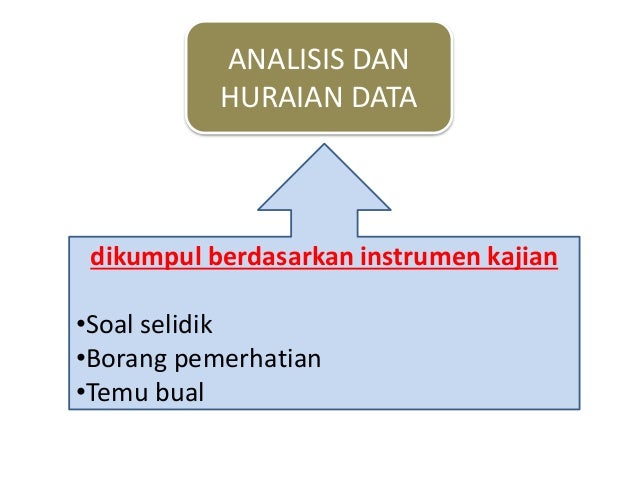 ANALISIS DAN HURAIAN DATA

dikumpul berdasarkan instrumen kajian

•Soal selidik
•Borang pemerhatian
•Temu bual